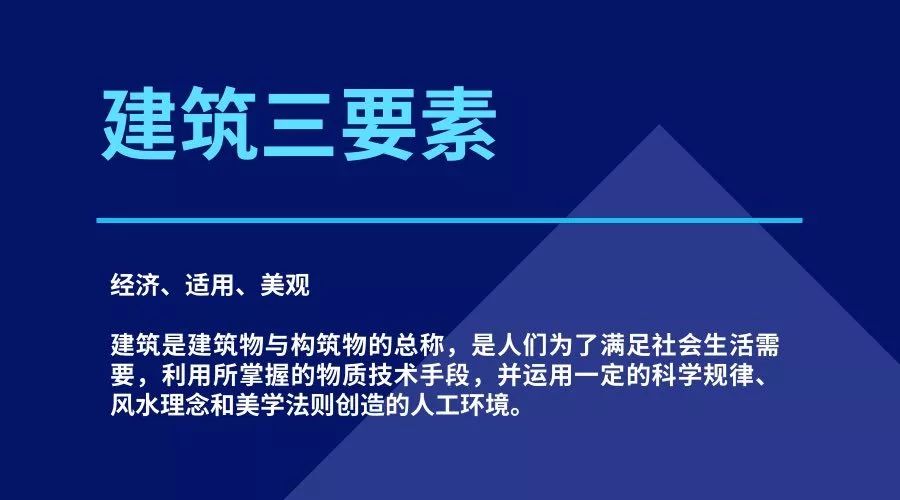 建筑三要素

经济、适用、美观

建筑是建筑物与构筑物的总称，是人们为了满足社会生活需要，利用所掌握的物质技术手段，并运用一定的科学规律、风水理念和美学法则创造的人工环境。